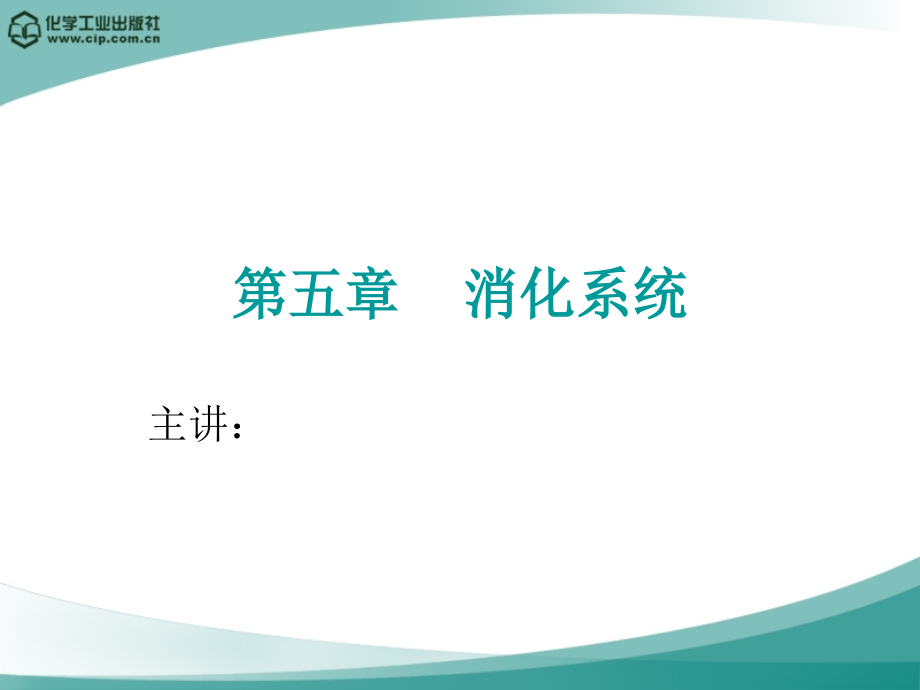 化学工业出版社
www.cip.com.cn

第五章 消化系统

主讲：